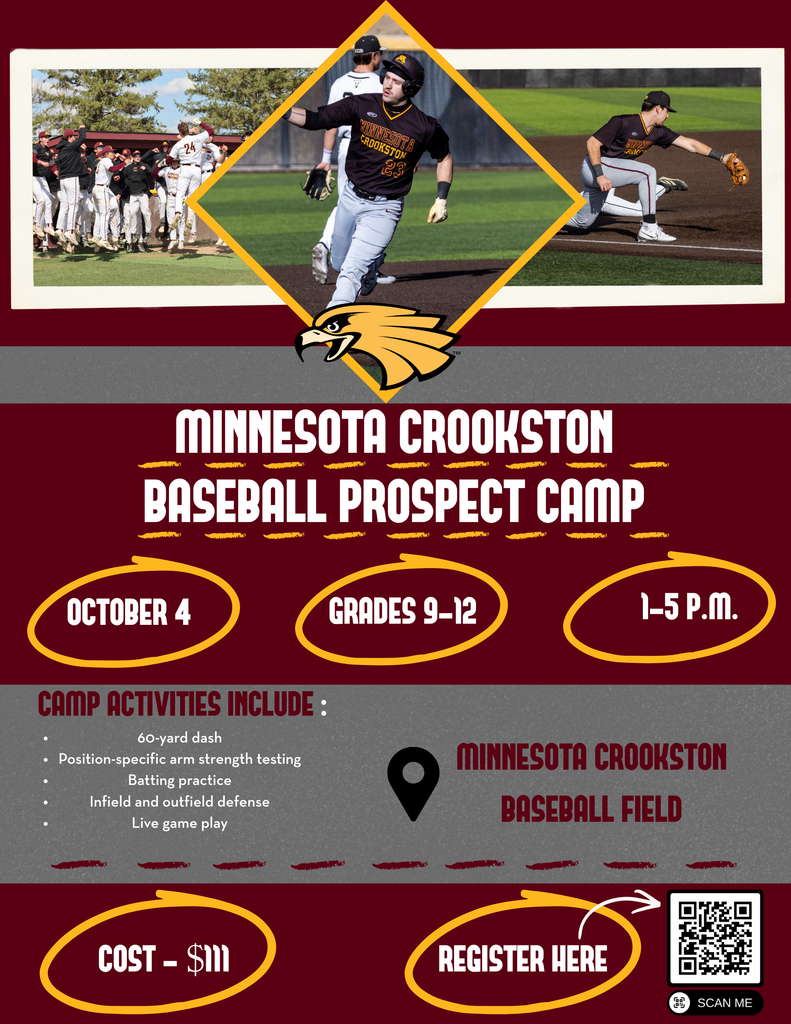 MINNESOTA CROOKSTON
BASEBALL PROSPECT CAMP

OCTOBER 4

GRADES 9-12

1-5 P.M.

CAMP ACTIVITIES INCLUDE :

• 60-yard dash
• Position-specific arm strength testing
• Batting practice
• Infield and outfield defense
• Live game play

MINNESOTA CROOKSTON
BASEBALL FIELD

COST - $111

REGISTER HERE

SCAN ME